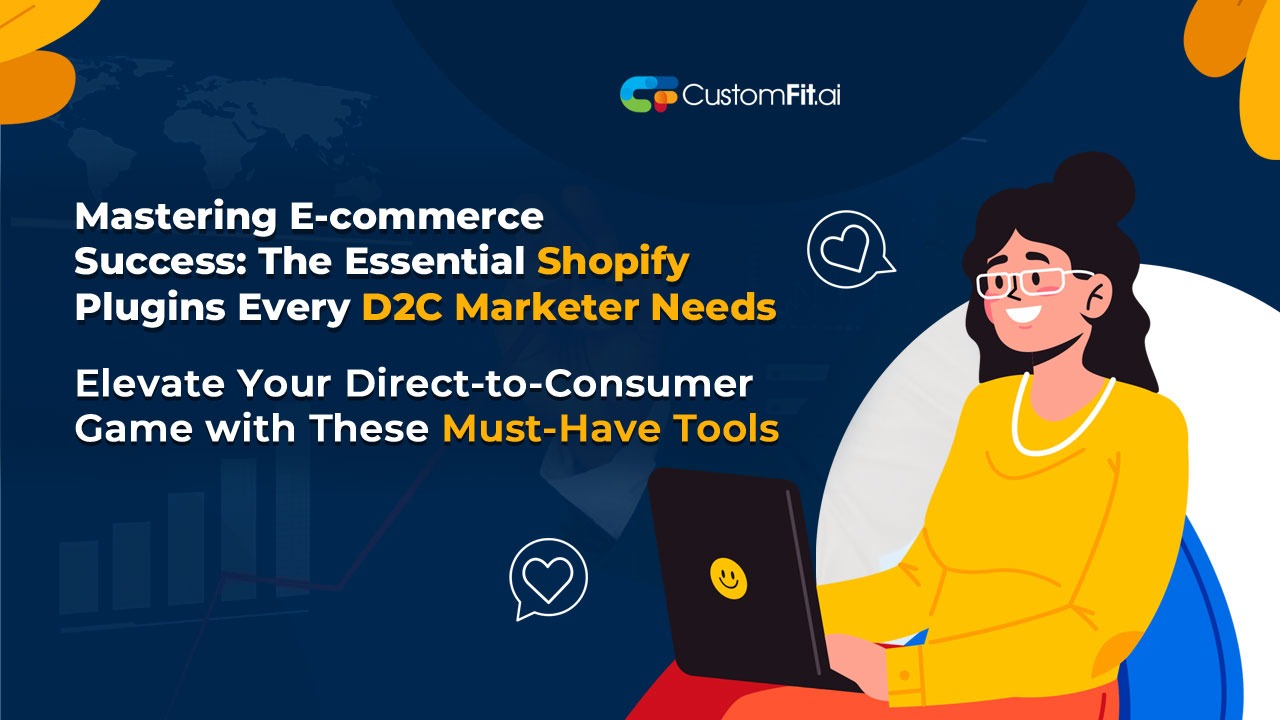 CustomFit.ai

Mastering E-commerce Success: The Essential Shopify Plugins Every D2C Marketer Needs

Elevate Your Direct-to-Consumer Game with These Must-Have Tools